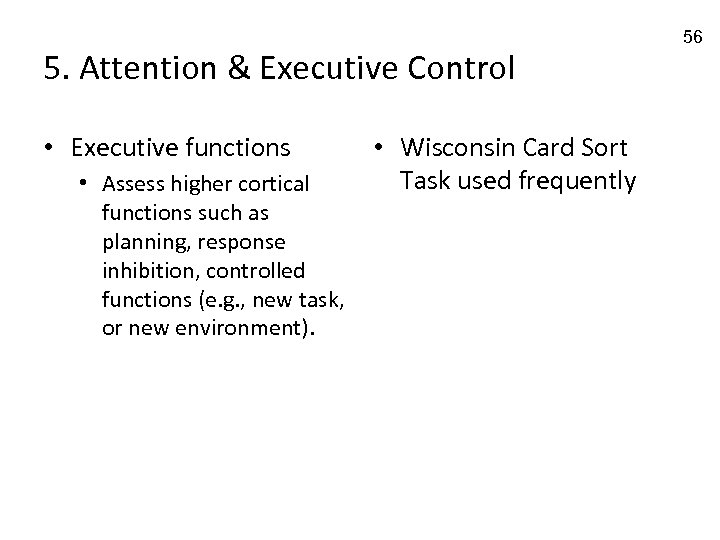 56

5. Attention & Executive Control

• Executive functions
  • Assess higher cortical functions such as planning, response inhibition, controlled functions (e.g., new task, or new environment).

• Wisconsin Card Sort Task used frequently